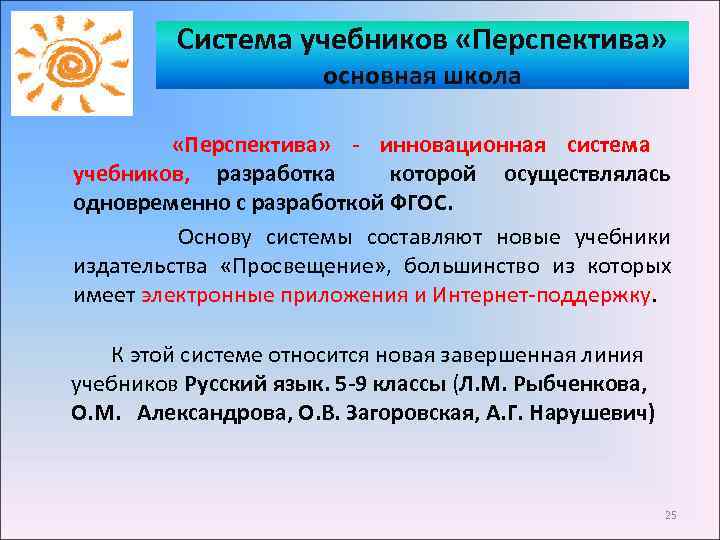 Система учебников «Перспектива»
основная школа

«Перспектива» - инновационная система учебников, разработка которой осуществлялась одновременно с разработкой ФГОС.

Основу системы составляют новые учебники издательства «Просвещение», большинство из которых имеет электронные приложения и Интернет-поддержку.

К этой системе относится новая завершенная линия учебников Русский язык. 5-9 классы (Л.М. Рыбченкова, О.М. Александрова, О.В. Загоровская, А.Г. Нарушевич)

25